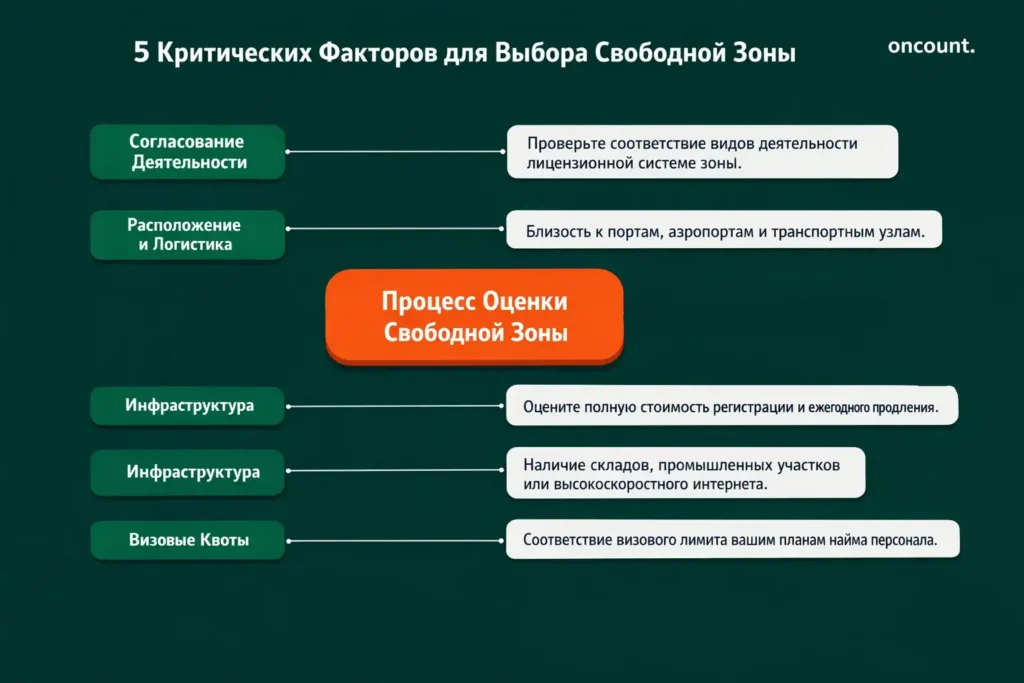 5 Критических Факторов для Выбора Свободной Зоны

oncount.

Согласование Деятельности

Проверьте соответствие видов деятельности лицензионной системе зоны.

Расположение и Логистика

Близость к портам, аэропортам и транспортным узлам.

Процесс Оценки Свободной Зоны

Инфраструктура

Оцените полную стоимость регистрации и ежегодного продления.

Инфраструктура

Наличие складов, промышленных участков или высокоскоростного интернета.

Визовые Квоты

Соответствие визового лимита вашим планам найма персонала.